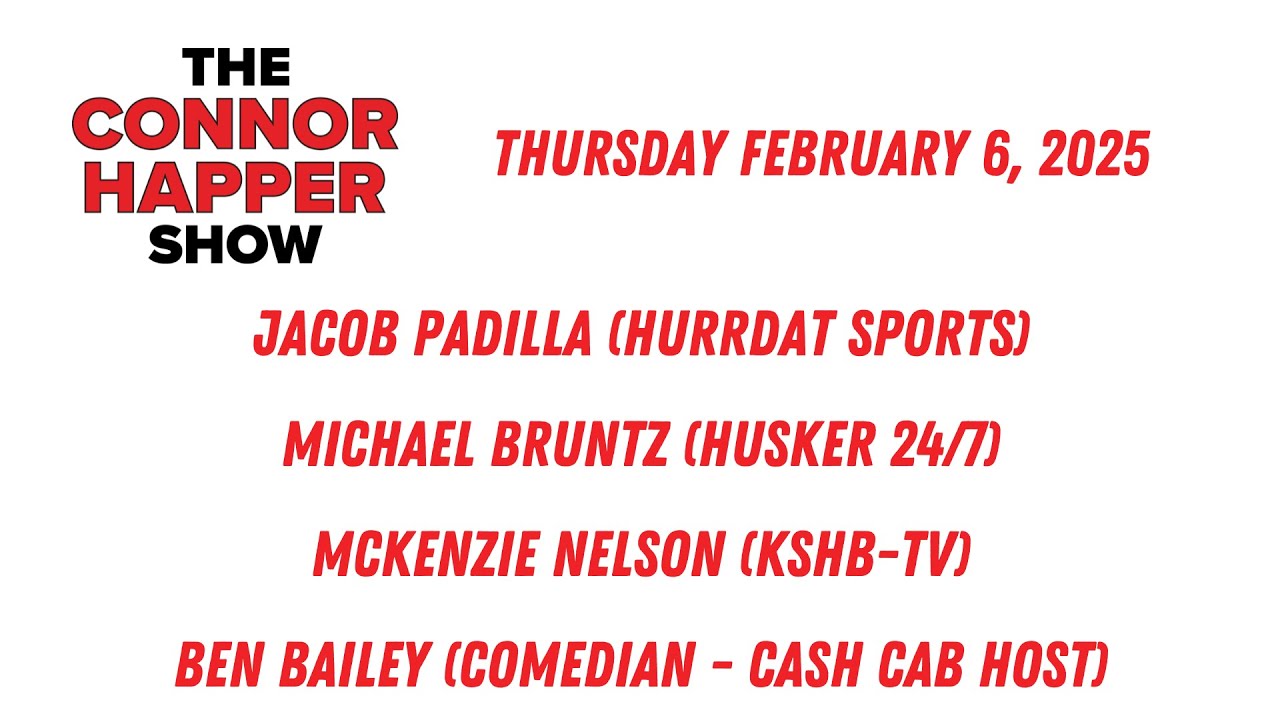 THE
CONNOR
HAPPER
SHOW

THURSDAY FEBRUARY 6, 2025

JACOB PADILLA (HURRDAT SPORTS)

MICHAEL BRUNTZ (HUSKER 24/7)

MCKENZIE NELSON (KSHB-TV)

BEN BAILEY (COMEDIAN - CASH CAB HOST)